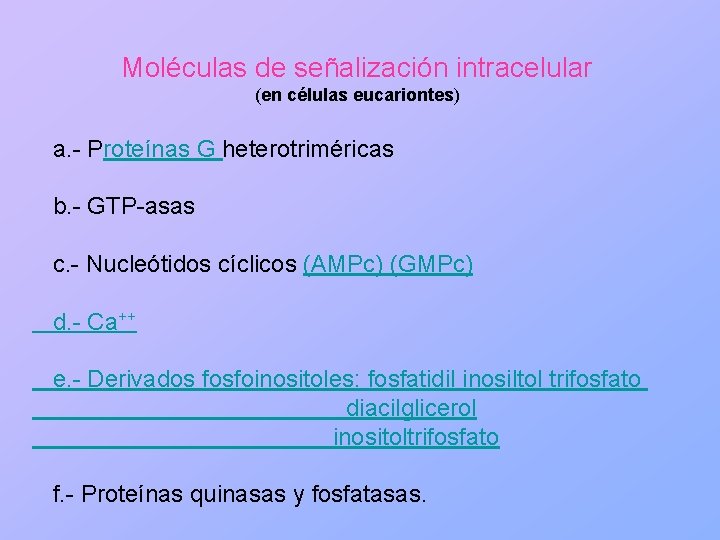 Moléculas de señalización intracelular
(en células eucariontes)

a.- Proteínas G heterotriméricas

b.- GTP-asas

c.- Nucleótidos cíclicos (AMPc) (GMPc)

d.- $Ca^{++}$

e.- Derivados fosfoinositoles: fosfatidil inosiltol trifosfato
diacilglicerol
inositoltrifosfato

f.- Proteínas quinasas y fosfatasas.